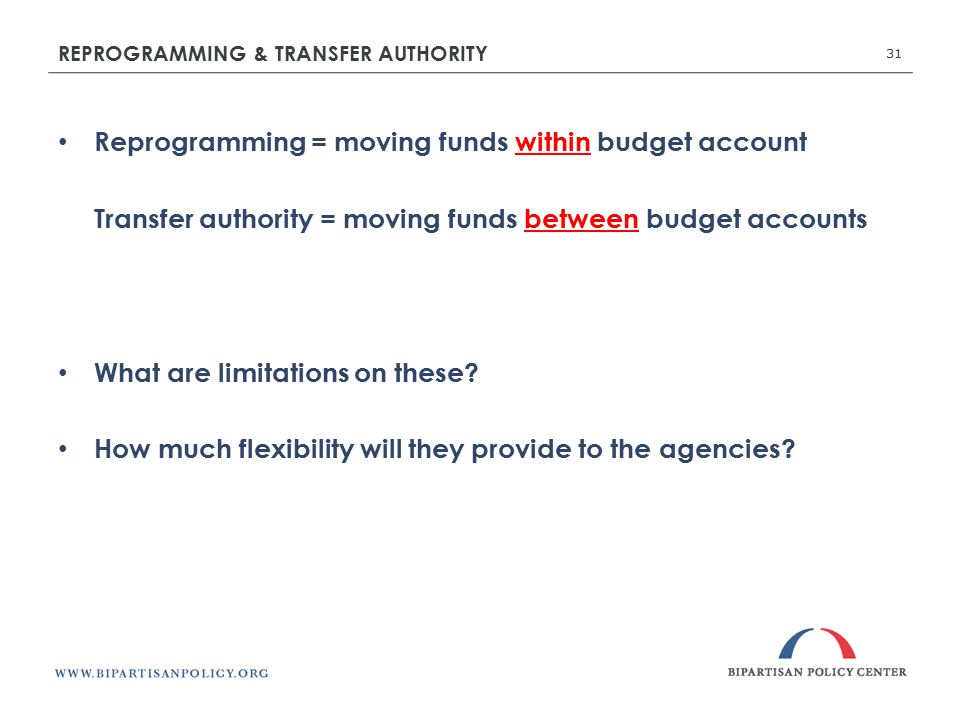 REPROGRAMMING & TRANSFER AUTHORITY

31

• Reprogramming = moving funds within budget account

Transfer authority = moving funds between budget accounts

• What are limitations on these?

• How much flexibility will they provide to the agencies?

WWW.BIPARTISANPOLICY.ORG

BIPARTISAN POLICY CENTER